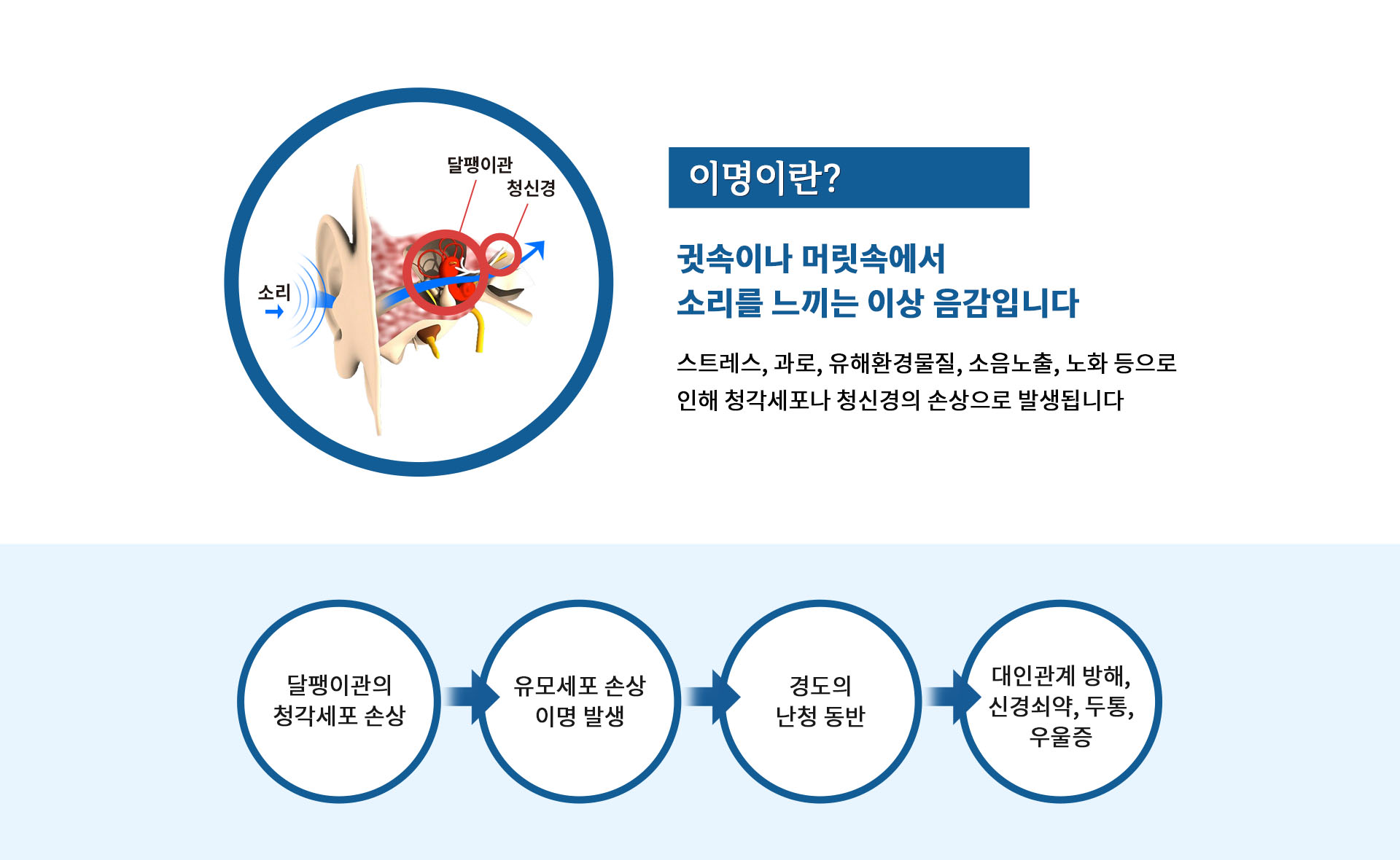 달팽이관
청신경
소리

이명이란?

귓속이나 머릿속에서
소리를 느끼는 이상 음감입니다

스트레스, 과로, 유해환경물질, 소음노출, 노화 등으로 인해 청각세포나 청신경의 손상으로 발생됩니다

달팽이관의
청각세포 손상

유모세포 손상
이명 발생

경도의
난청 동반

대인관계 방해,
신경쇠약, 두통,
우울증